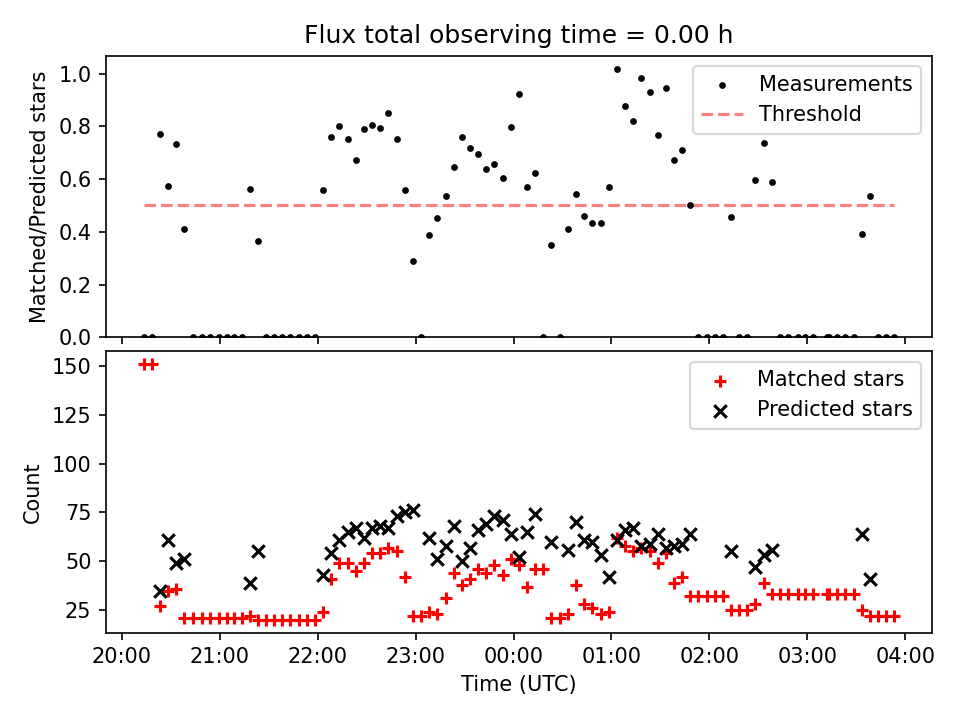 Flux total observing time = 0.00 h

Matched/Predicted stars

1.0
0.8
0.6
0.4
0.2
0.0

Measurements
Threshold

Count

150
125
100
75
50
25

Matched stars
Predicted stars

20:00
21:00
22:00
23:00
00:00
01:00
02:00
03:00
04:00

Time (UTC)